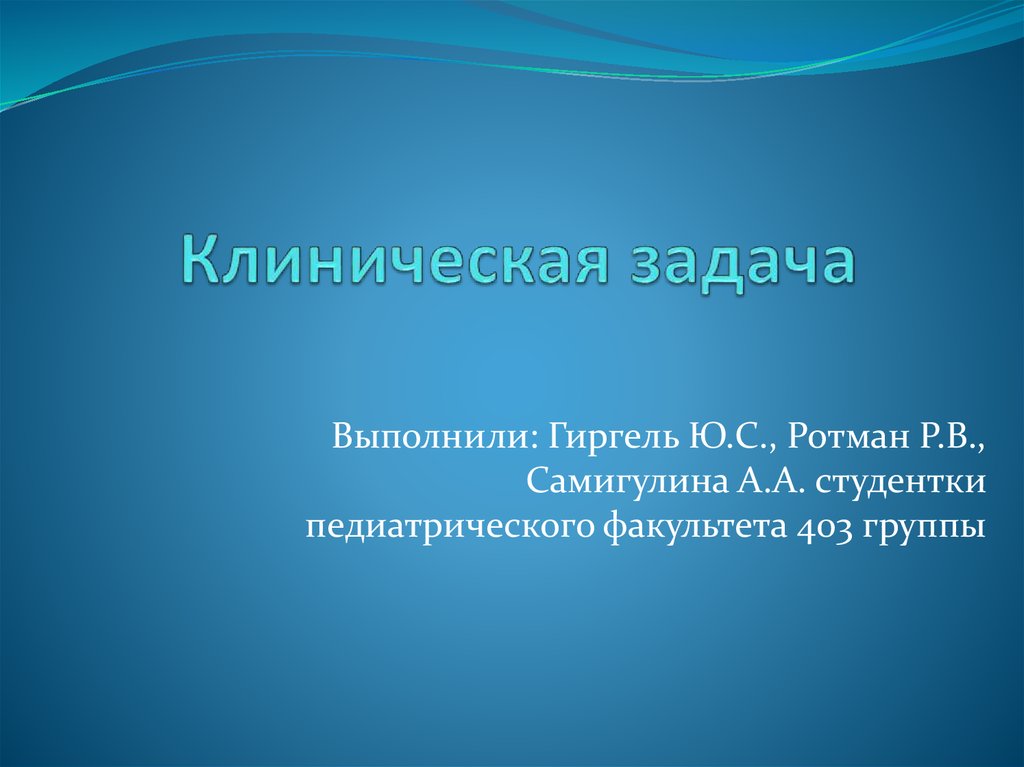 Клиническая задача

Выполнили: Гиргель Ю.С., Ротман Р.В., Самигулина А.А. студентки педиатрического факультета 403 группы